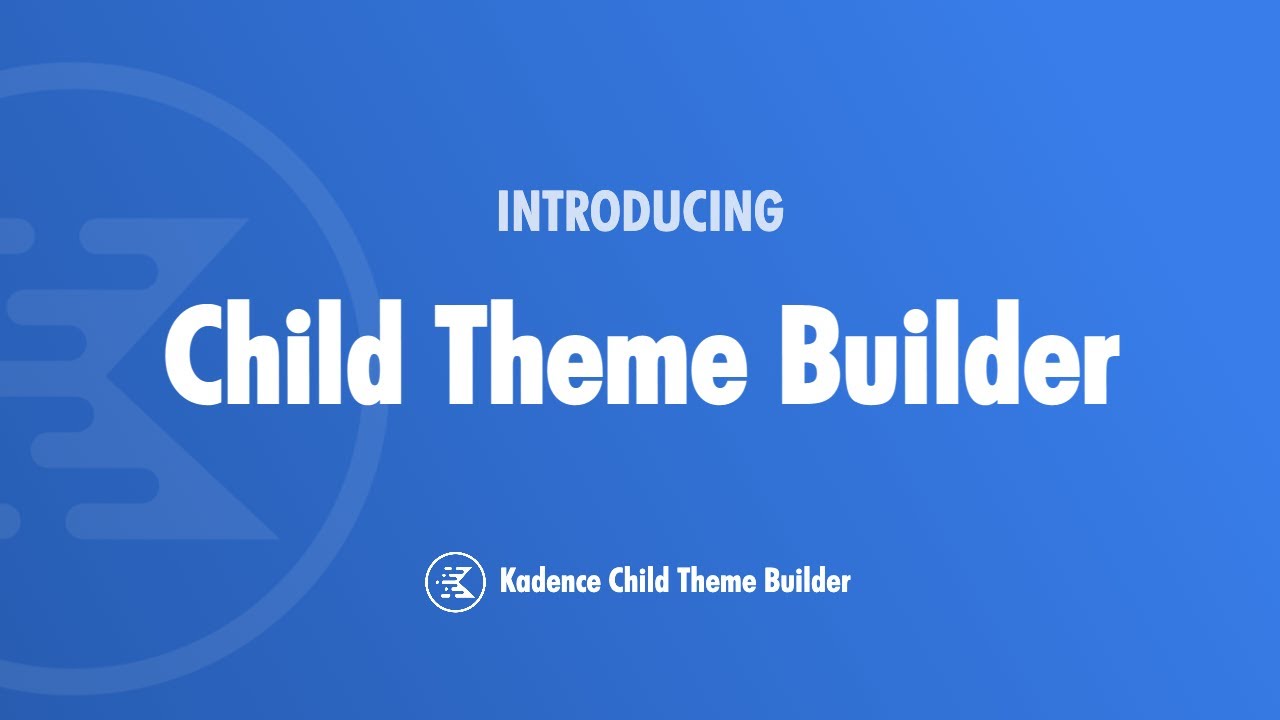 INTRODUCING

Child Theme Builder

Kadence Child Theme Builder